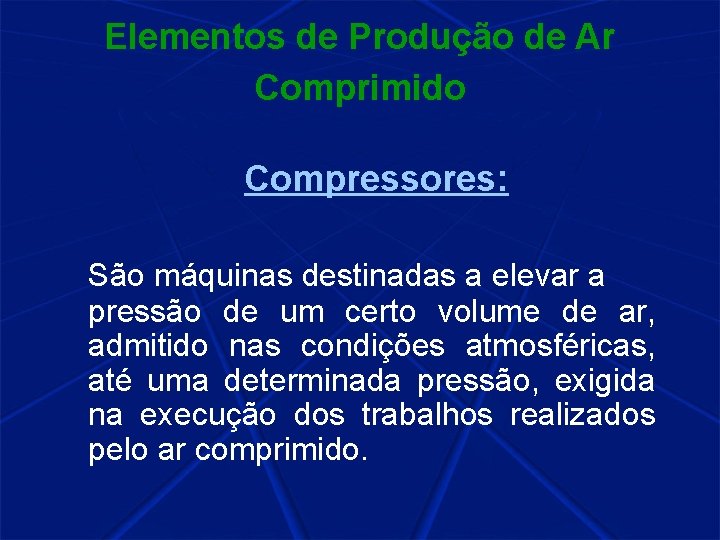 Elementos de Produção de Ar Comprimido

Compressores:

São máquinas destinadas a elevar a pressão de um certo volume de ar, admitido nas condições atmosféricas, até uma determinada pressão, exigida na execução dos trabalhos realizados pelo ar comprimido.